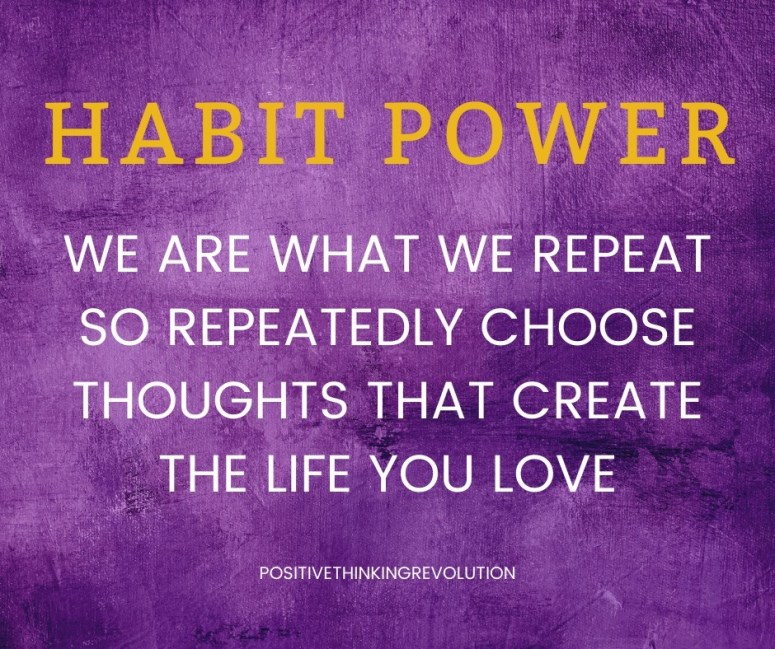 HABIT POWER

WE ARE WHAT WE REPEAT SO REPEATEDLY CHOOSE THOUGHTS THAT CREATE THE LIFE YOU LOVE

POSITIVETHINKINGREVOLUTION